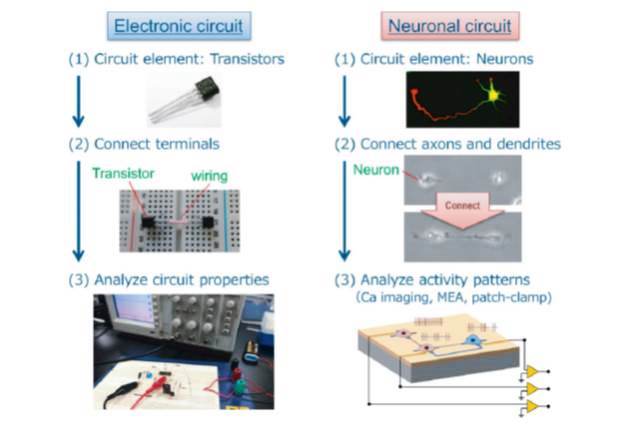 Electronic circuit

(1) Circuit element: Transistors

(2) Connect terminals

Transistor

wiring

(3) Analyze circuit properties

Neuronal circuit

(1) Circuit element: Neurons

(2) Connect axons and dendrites

Neuron

Connect

(3) Analyze activity patterns (Ca imaging, MEA, patch-clamp)